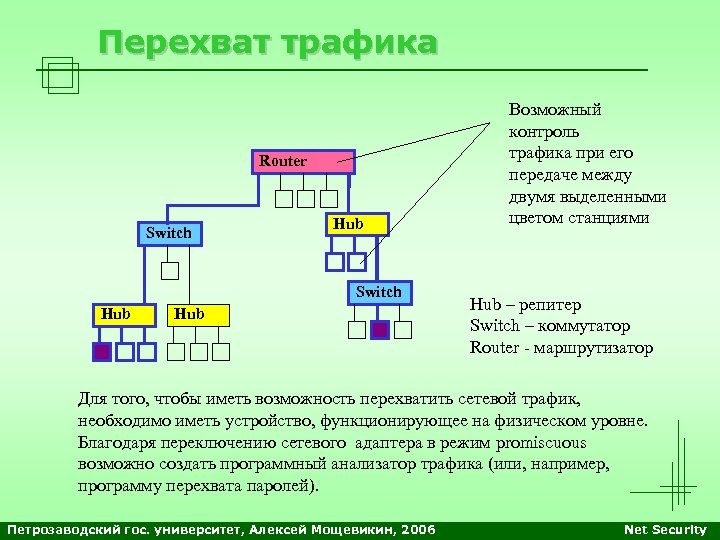 Перехват трафика

Возможный контроль трафика при его передаче между двумя выделенными цветом станциями

Router

Switch

Hub

Switch

Hub

Hub

Hub – репитер
Switch – коммутатор
Router - маршрутизатор

Для того, чтобы иметь возможность перехватить сетевой трафик, необходимо иметь устройство, функционирующее на физическом уровне. Благодаря переключению сетевого адаптера в режим promiscuous возможно создать программный анализатор трафика (или, например, программу перехвата паролей).

Петрозаводский гос. университет, Алексей Мощевикин, 2006

Net Security